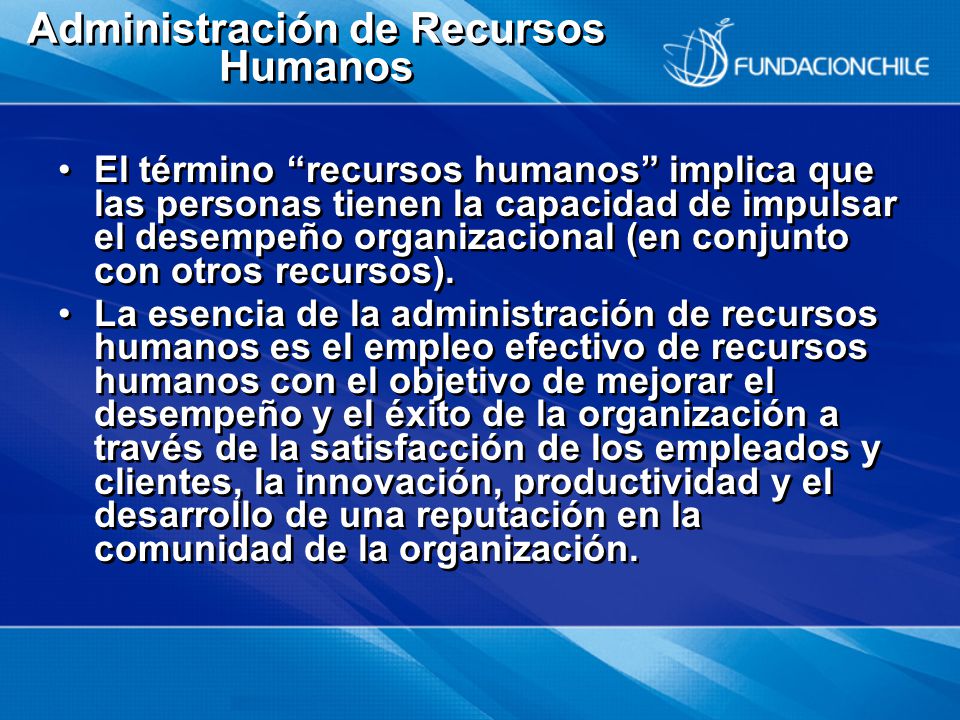 Administración de Recursos Humanos

FUNDACIONCHILE

• El término “recursos humanos” implica que las personas tienen la capacidad de impulsar el desempeño organizacional (en conjunto con otros recursos).

• La esencia de la administración de recursos humanos es el empleo efectivo de recursos humanos con el objetivo de mejorar el desempeño y el éxito de la organización a través de la satisfacción de los empleados y clientes, la innovación, productividad y el desarrollo de una reputación en la comunidad de la organización.